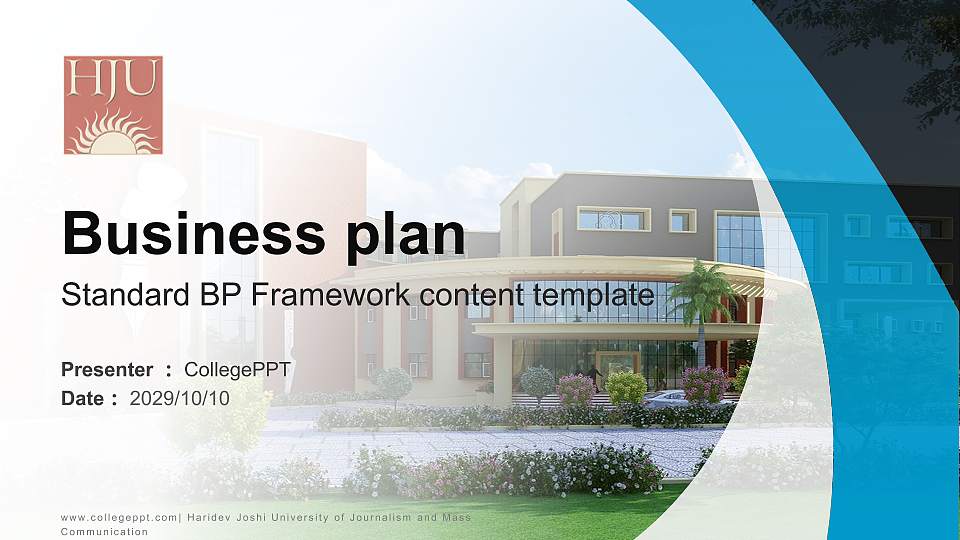 HJU

Business plan

Standard BP Framework content template

Presenter ： CollegePPT
Date ： 2029/10/10

www.collegeppt.com| Haridev Joshi University of Journalism and Mass Communication